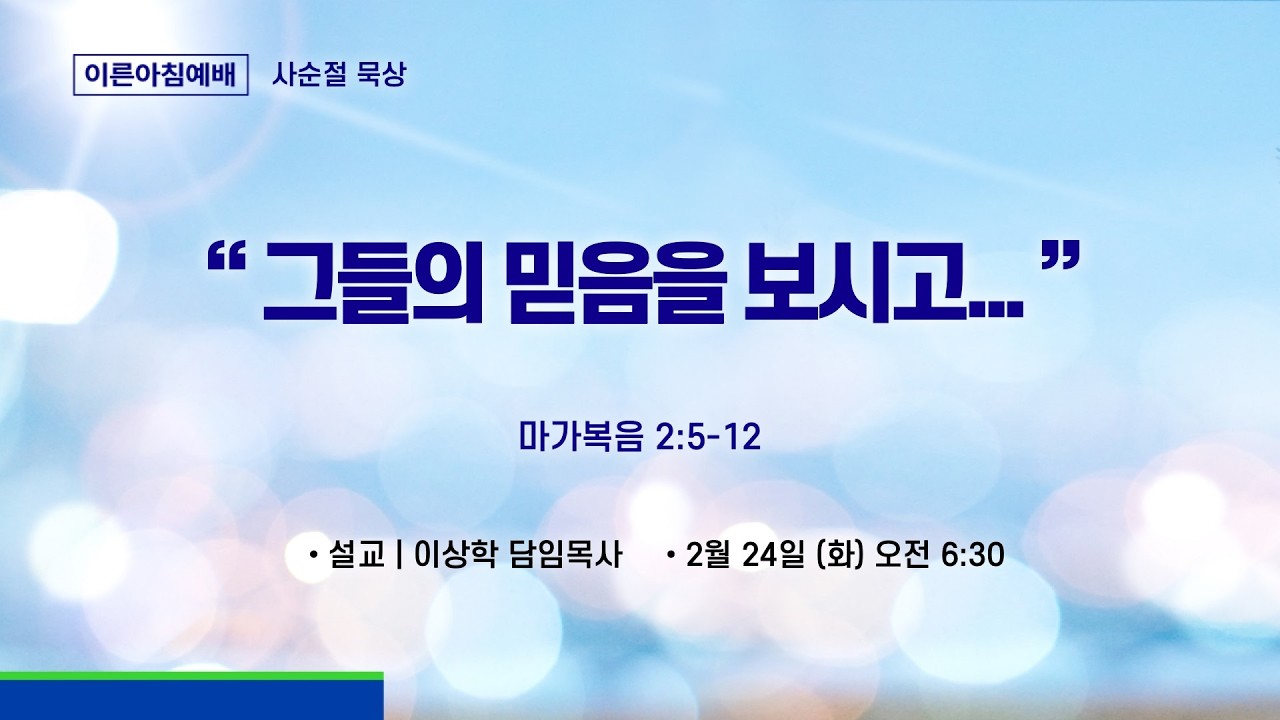 이른아침예배 사순절 묵상

“ 그들의 믿음을 보시고... ”

마가복음 2:5-12

• 설교 | 이상학 담임목사 • 2월 24일 (화) 오전 6:30